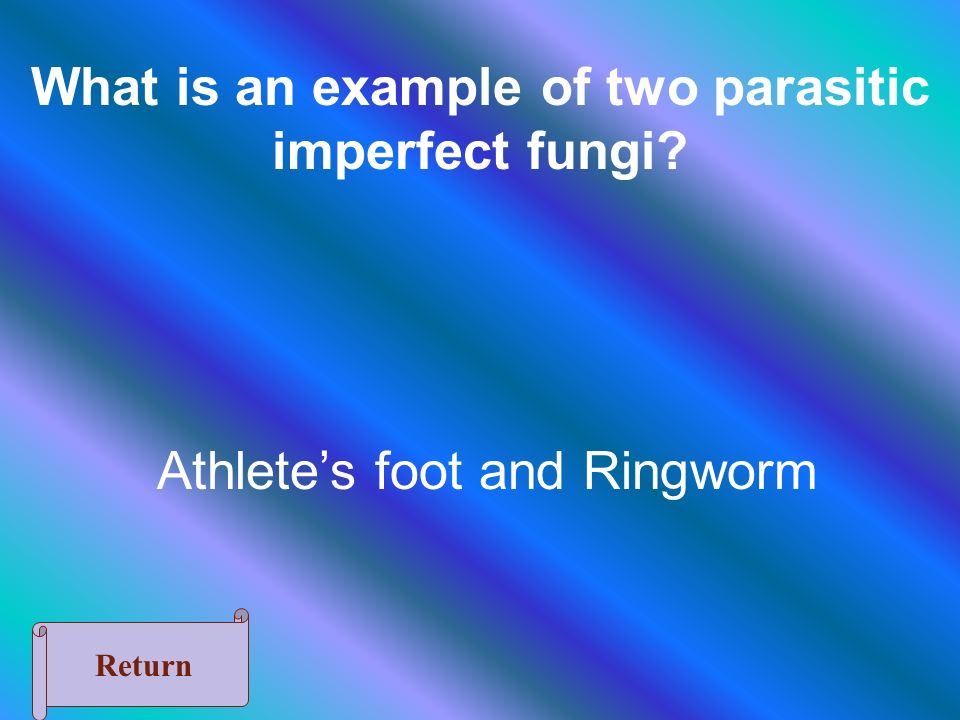 What is an example of two parasitic imperfect fungi?

Athlete’s foot and Ringworm

Return